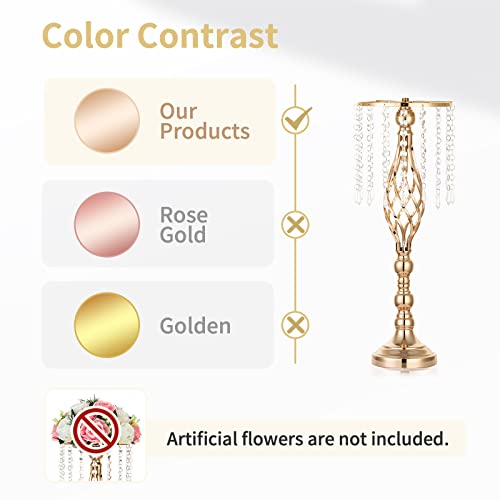 Color Contrast

Our Products

Rose Gold

Golden

Artificial flowers are not included.